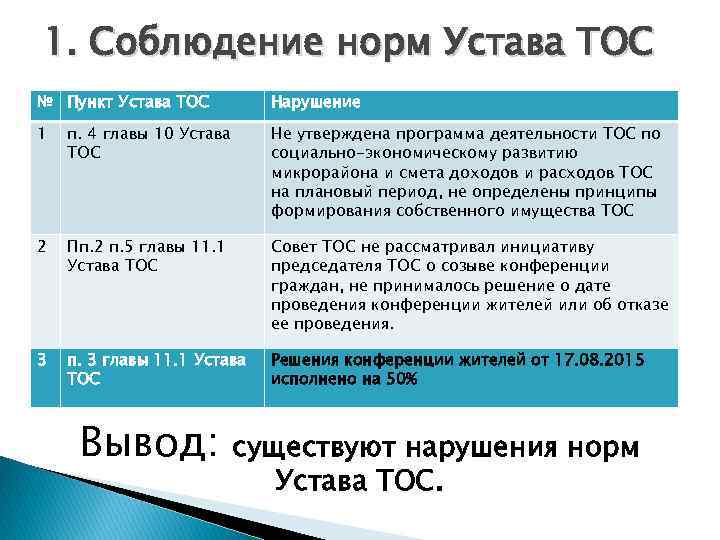 1. Соблюдение норм Устава ТОС

| № | Пункт Устава ТОС | Нарушение |
|---|---|---|
| 1 | п. 4 главы 10 Устава ТОС | Не утверждена программа деятельности ТОС по социально-экономическому развитию микрорайона и смета доходов и расходов ТОС на плановый период, не определены принципы формирования собственного имущества ТОС |
| 2 | Пп.2 п.5 главы 11.1 Устава ТОС | Совет ТОС не рассматривал инициативу председателя ТОС о созыве конференции граждан, не принималось решение о дате проведения конференции жителей или об отказе ее проведения. |
| 3 | п. 3 главы 11.1 Устава ТОС | Решения конференции жителей от 17.08.2015 исполнено на 50% |

Вывод: существуют нарушения норм Устава ТОС.